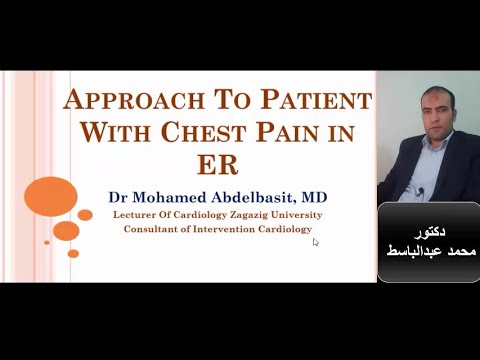 APPROACH TO PATIENT WITH CHEST PAIN IN ER

Dr Mohamed Abdelbasit, MD

Lecturer Of Cardiology Zagazig University

Consultant of Intervention Cardiology

دكتور
محمد عبدالباسط